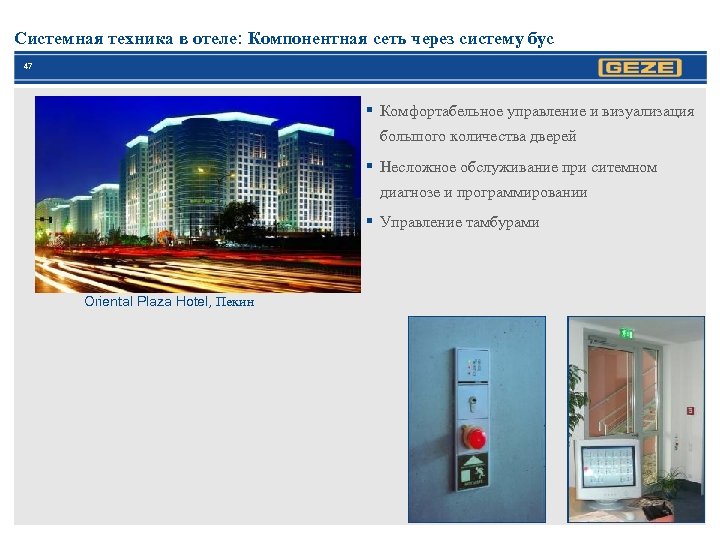 Системная техника в отеле: Компонентная сеть через систему бус

47

GEZE

▪ Комфортабельное управление и визуализация большого количества дверей

▪ Несложное обслуживание при ситемном диагнозе и программировании

▪ Управление тамбурами

Oriental Plaza Hotel, Пекин